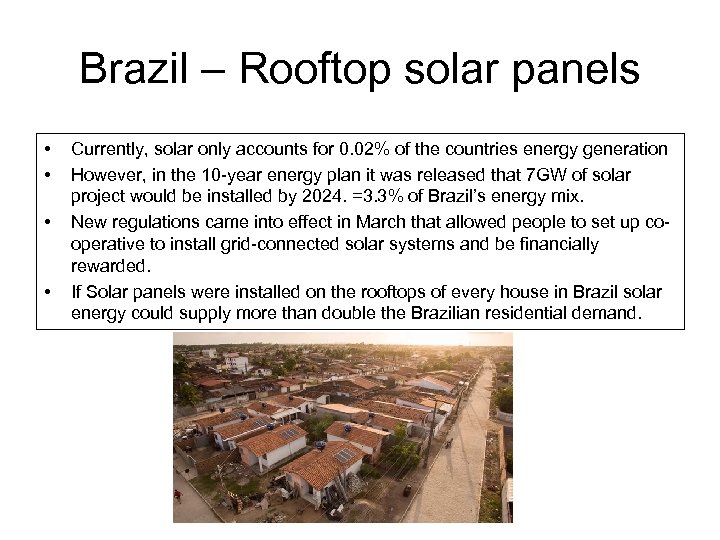 Brazil – Rooftop solar panels

• Currently, solar only accounts for 0.02% of the countries energy generation
• However, in the 10-year energy plan it was released that 7GW of solar project would be installed by 2024. =3.3% of Brazil's energy mix.
• New regulations came into effect in March that allowed people to set up co-operative to install grid-connected solar systems and be financially rewarded.
• If Solar panels were installed on the rooftops of every house in Brazil solar energy could supply more than double the Brazilian residential demand.